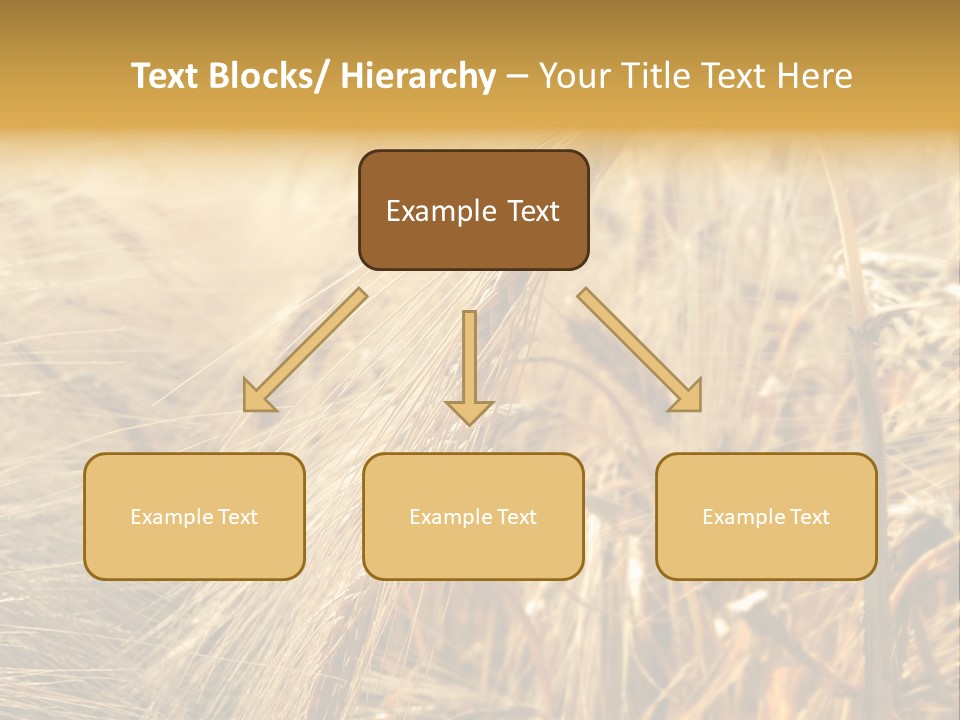 Text Blocks/ Hierarchy – Your Title Text Here

Example Text

Example Text

Example Text

Example Text